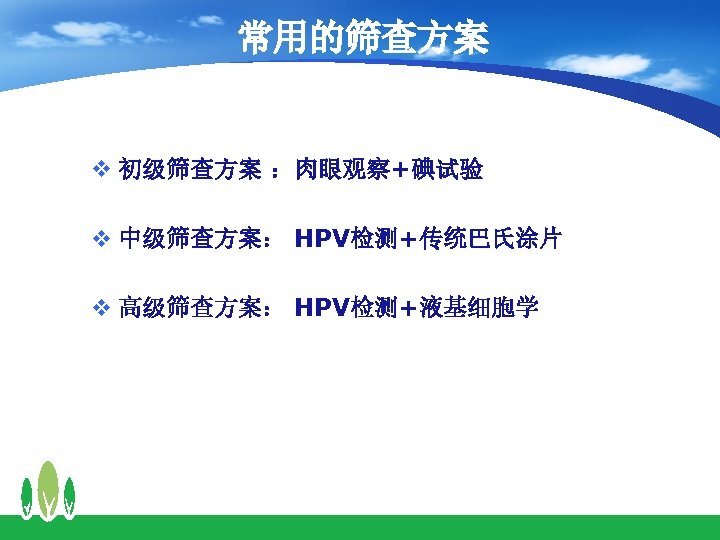 常用的筛查方案

❖ 初级筛查方案 ： 肉眼观察＋碘试验

❖ 中级筛查方案： HPV检测＋传统巴氏涂片

❖ 高级筛查方案： HPV检测＋液基细胞学